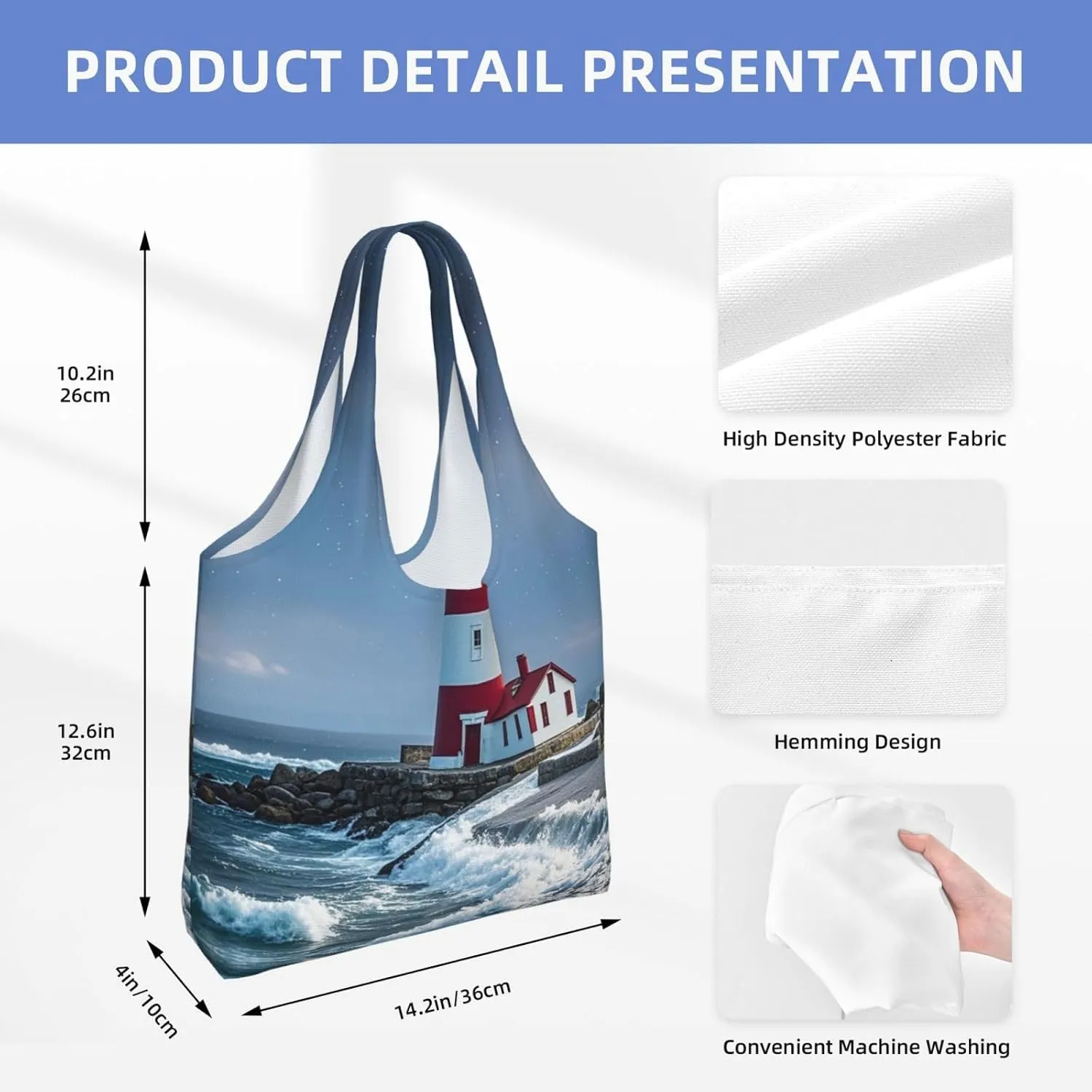 PRODUCT DETAIL PRESENTATION

10.2in
26cm

12.6in
32cm

4in/10cm

14.2in/36cm

High Density Polyester Fabric

Hemming Design

Convenient Machine Washing